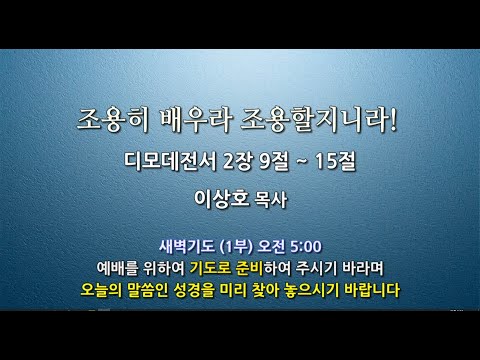 조용히 배우라 조용할지니라!

디모데전서 2장 9절 ~ 15절

이상호 목사

새벽기도 (1부) 오전 5:00
예배를 위하여 기도로 준비하여 주시기 바라며
오늘의 말씀인 성경을 미리 찾아 놓으시기 바랍니다